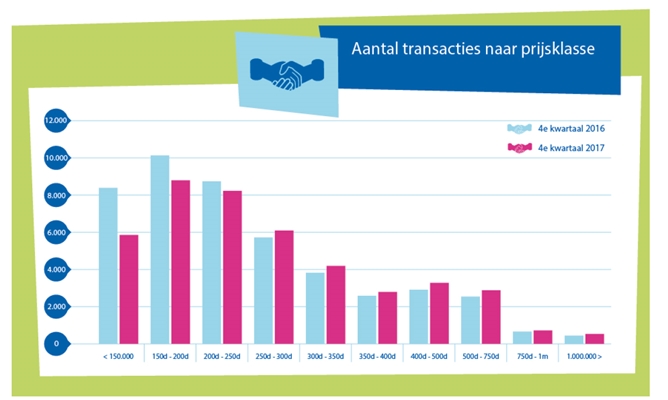 Aantal transacties naar prijsklasse

4e kwartaal 2016
4e kwartaal 2017

12.000
10.000
8.000
6.000
4.000
2.000
0

< 150.000
150d - 200d
200d - 250d
250d - 300d
300d - 350d
350d - 400d
400d - 500d
500d - 750d
750d - 1m
1.000.000 >